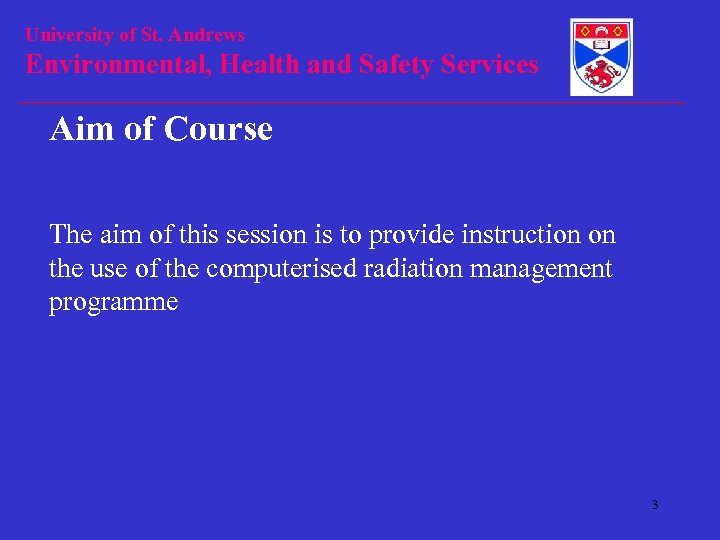 University of St. Andrews
Environmental, Health and Safety Services

Aim of Course

The aim of this session is to provide instruction on the use of the computerised radiation management programme

3